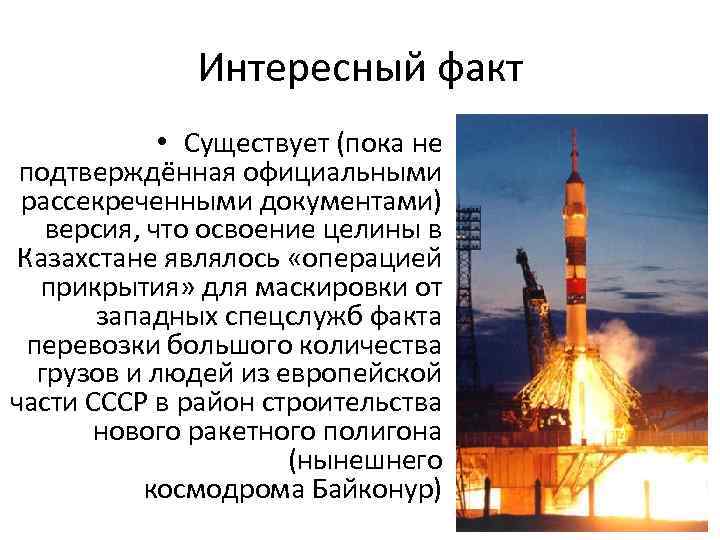 Интересный факт

• Существует (пока не подтверждённая официальными рассекреченными документами) версия, что освоение целины в Казахстане являлось «операцией прикрытия» для маскировки от западных спецслужб факта перевозки большого количества грузов и людей из европейской части СССР в район строительства нового ракетного полигона (нынешнего космодрома Байконур)